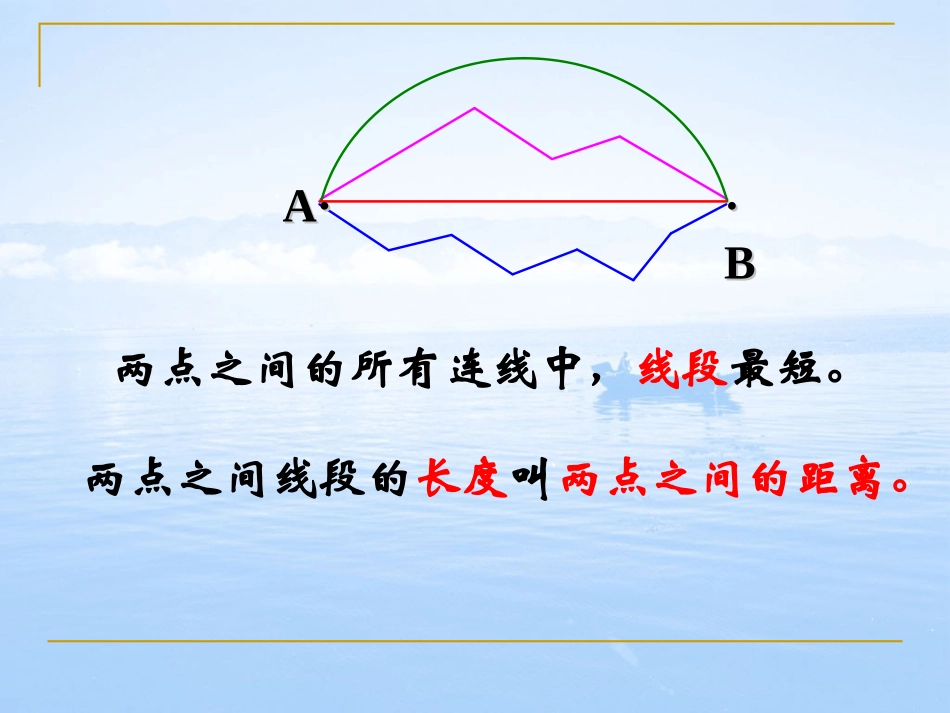 A

B

两点之间的所有连线中，线段最短。

两点之间线段的长度叫两点之间的距离。